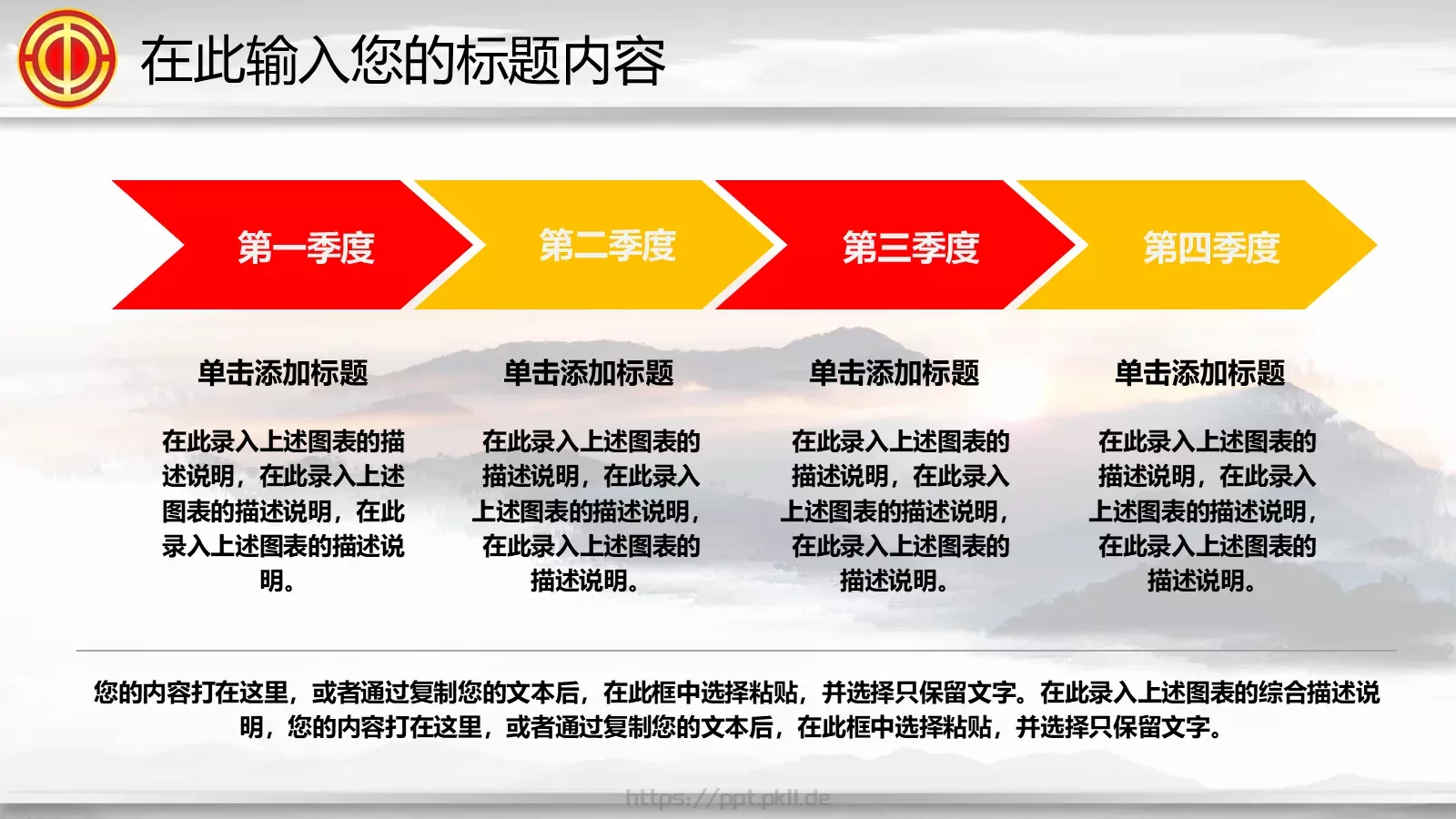 在此输入您的标题内容

第一季度

第二季度

第三季度

第四季度

单击添加标题

在此录入上述图表的描述说明，在此录入上述图表的描述说明，在此录入上述图表的描述说明。

单击添加标题

在此录入上述图表的描述说明，在此录入上述图表的描述说明，在此录入上述图表的描述说明。

单击添加标题

在此录入上述图表的描述说明，在此录入上述图表的描述说明，在此录入上述图表的描述说明。

单击添加标题

在此录入上述图表的描述说明，在此录入上述图表的描述说明，在此录入上述图表的描述说明。

您的内容打在这里，或者通过复制您的文本后，在此框中选择粘贴，并选择只保留文字。在此录入上述图表的综合描述说明，您的内容打在这里，或者通过复制您的文本后，在此框中选择粘贴，并选择只保留文字。

https://ppt.pkll.de